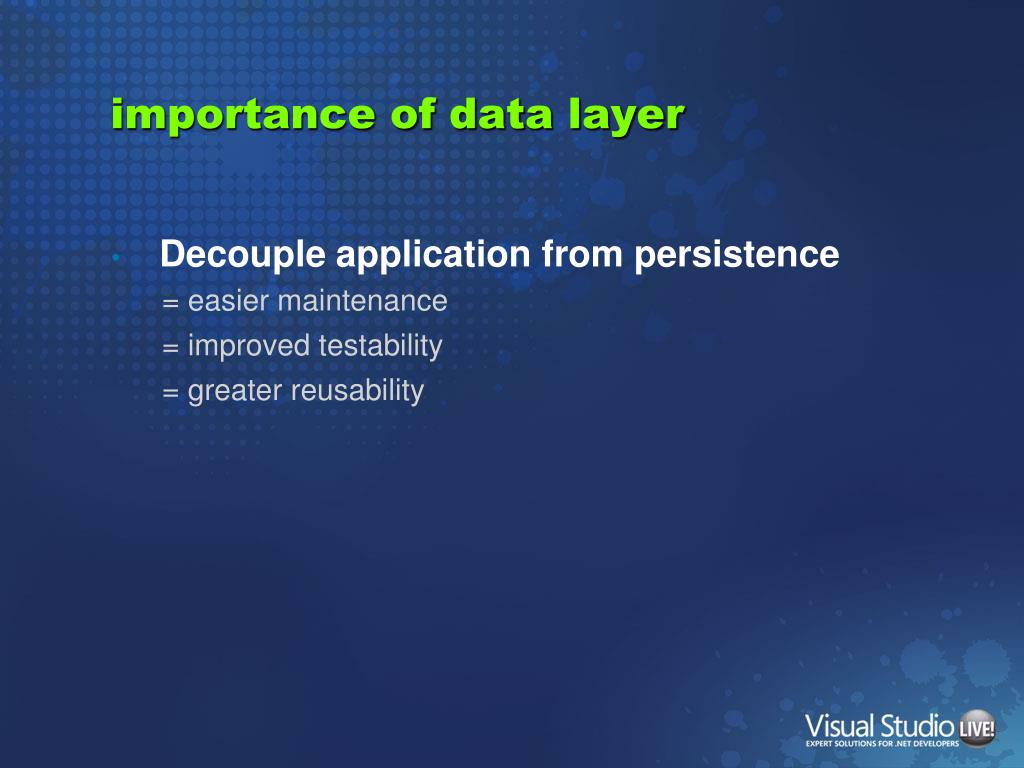 importance of data layer

• Decouple application from persistence
= easier maintenance
= improved testability
= greater reusability

Visual Studio LIVE!
EXPERT SOLUTIONS FOR .NET DEVELOPERS